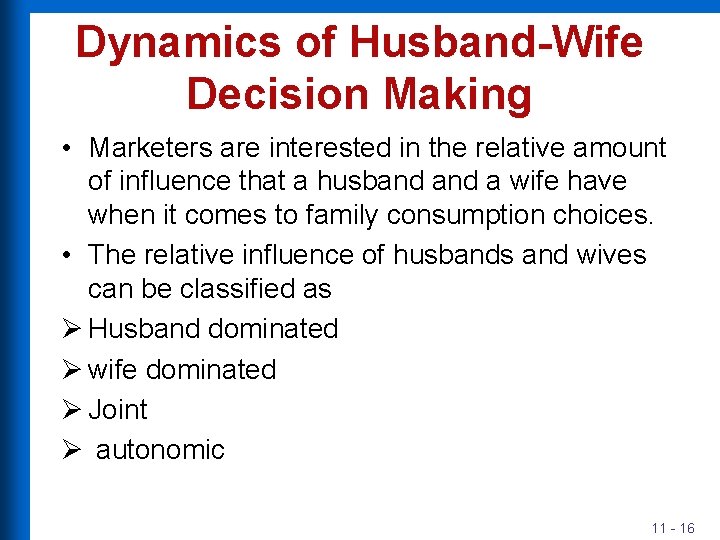 Dynamics of Husband-Wife Decision Making

• Marketers are interested in the relative amount of influence that a husband and a wife have when it comes to family consumption choices.

• The relative influence of husbands and wives can be classified as

➢ Husband dominated

➢ wife dominated

➢ Joint

➢ autonomic

11 - 16